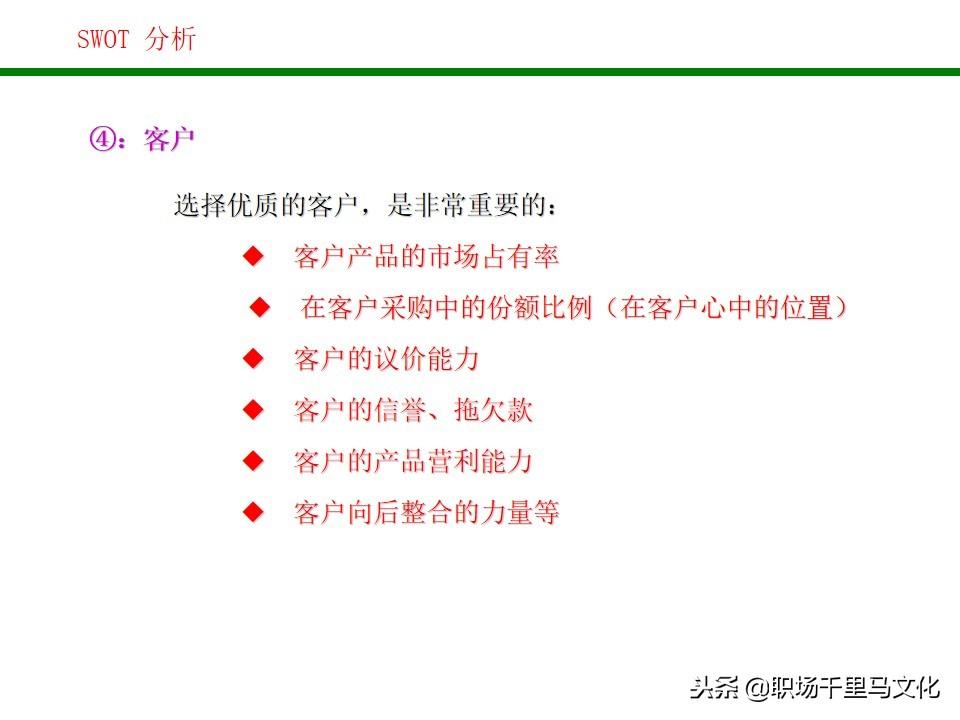 SWOT 分析

④：客户

选择优质的客户，是非常重要的：

◆ 客户产品的市场占有率

◆ 在客户采购中的份额比例（在客户心中的位置）

◆ 客户的议价能力

◆ 客户的信誉、拖欠款

◆ 客户的产品营利能力

◆ 客户向后整合的力量等

头条 @职场千里马文化